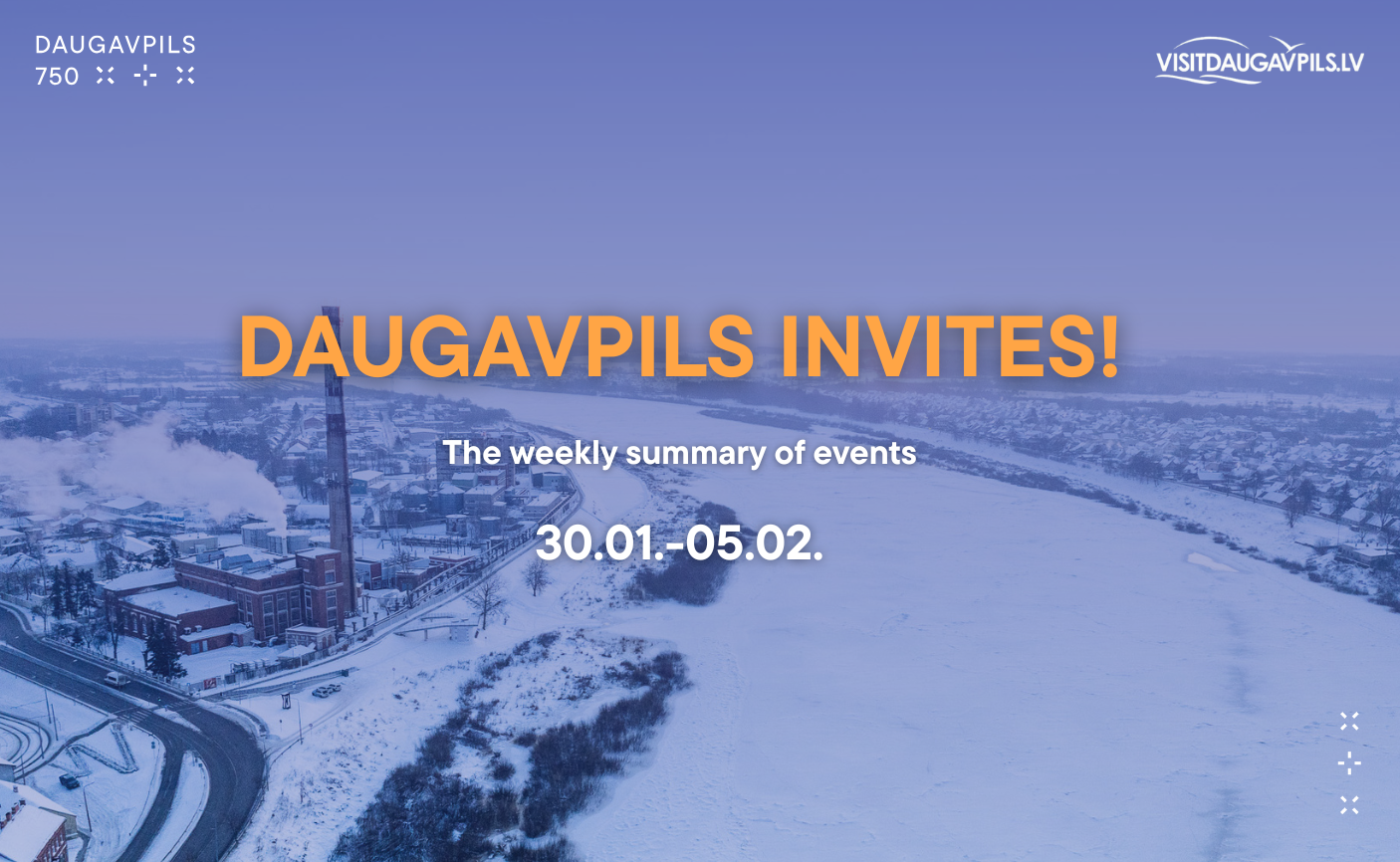 DAUGAVPILS
750

VISITDAUGAVPILS.LV

DAUGAVPILS INVITES!

The weekly summary of events

30.01.-05.02.